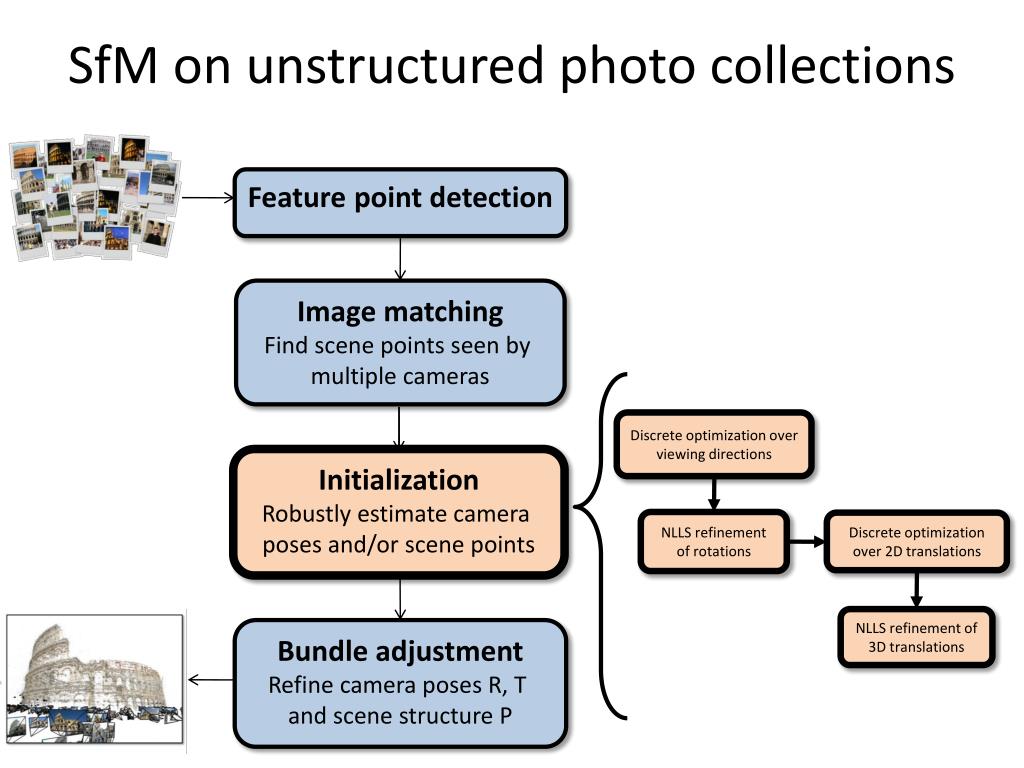 SfM on unstructured photo collections

Feature point detection

Image matching
Find scene points seen by multiple cameras

Initialization
Robustly estimate camera poses and/or scene points

Bundle adjustment
Refine camera poses R, T and scene structure P

Discrete optimization over viewing directions

NLLS refinement of rotations

Discrete optimization over 2D translations

NLLS refinement of 3D translations